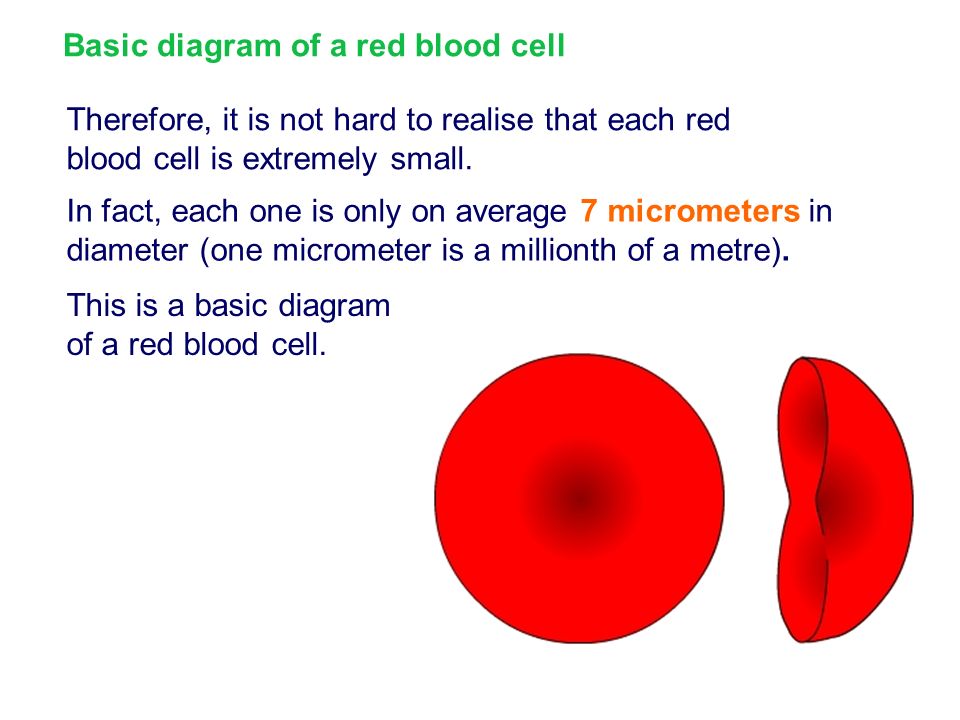 Basic diagram of a red blood cell

Therefore, it is not hard to realise that each red blood cell is extremely small.

In fact, each one is only on average 7 micrometers in diameter (one micrometer is a millionth of a metre).

This is a basic diagram of a red blood cell.